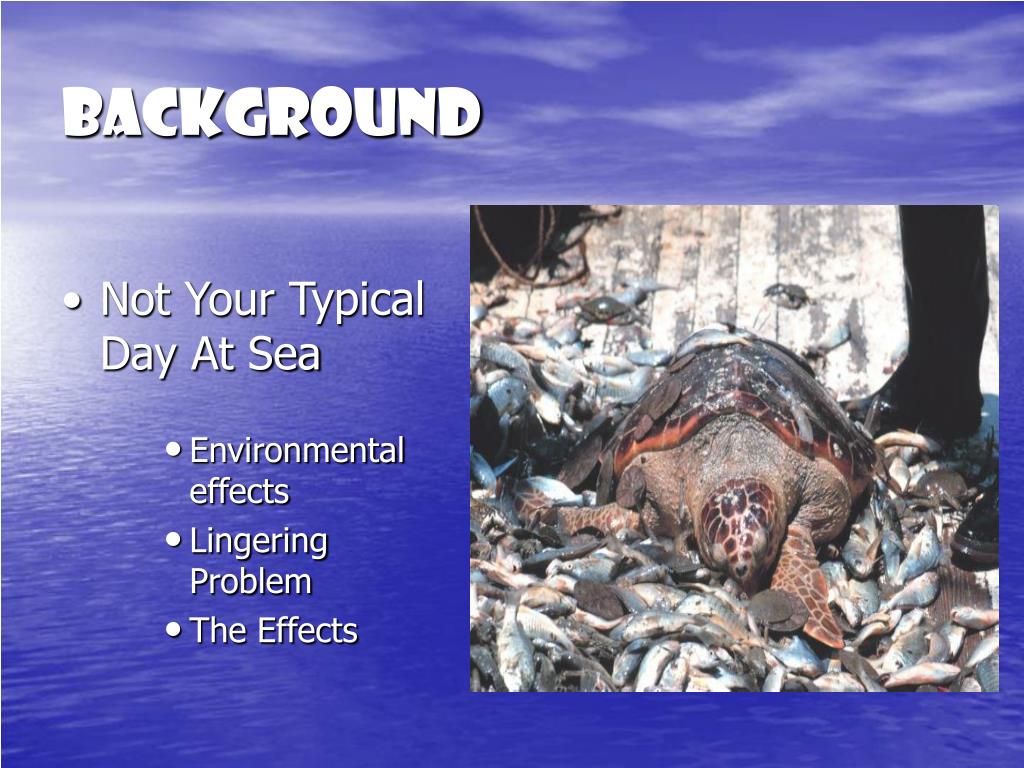 BACKGROUND

• Not Your Typical Day At Sea

• Environmental effects
• Lingering Problem
• The Effects